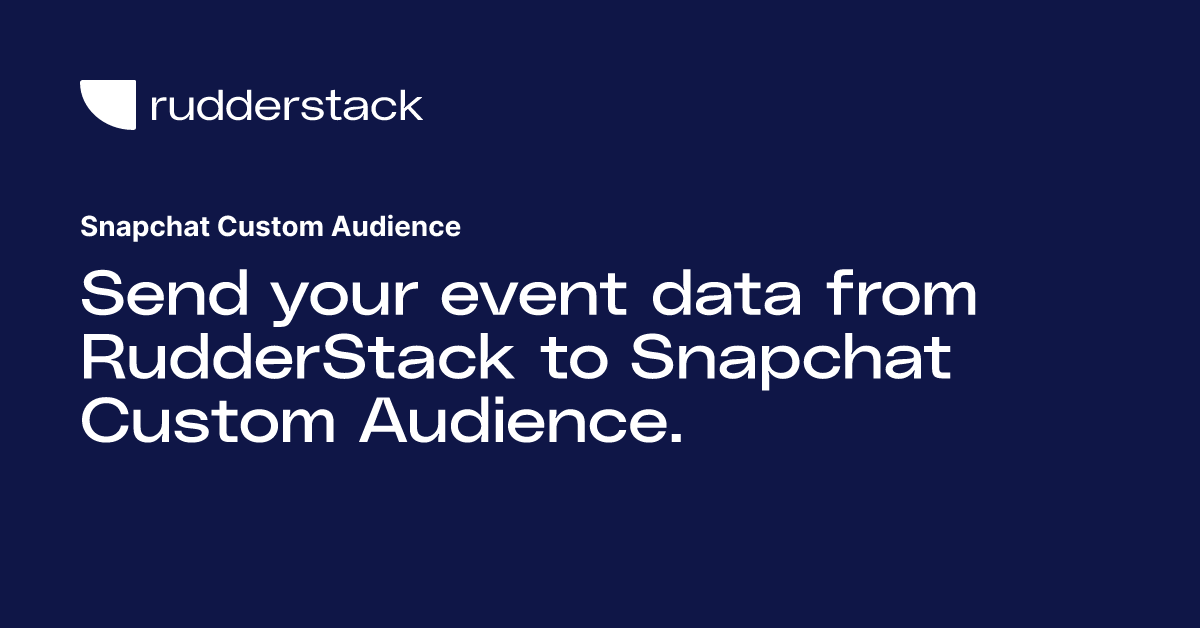 rudderstack

Snapchat Custom Audience

Send your event data from RudderStack to Snapchat Custom Audience.